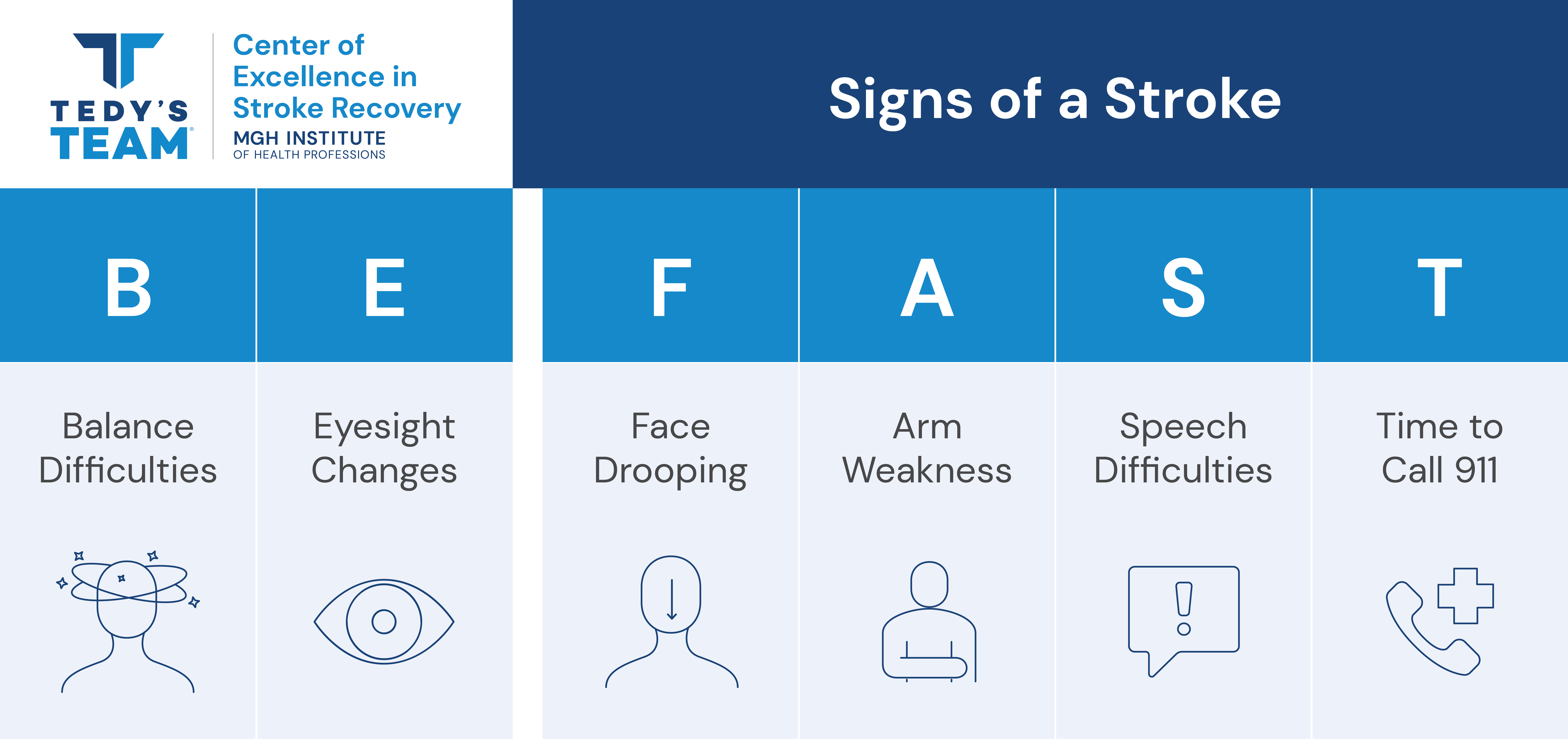 TEDY'S TEAM

Center of Excellence in Stroke Recovery
MGH INSTITUTE
OF HEALTH PROFESSIONS

Signs of a Stroke

| B | E | F | A | S | T |
|---|---|---|---|---|---|
| Balance Difficulties | Eyesight Changes | Face Drooping | Arm Weakness | Speech Difficulties | Time to Call 911 |